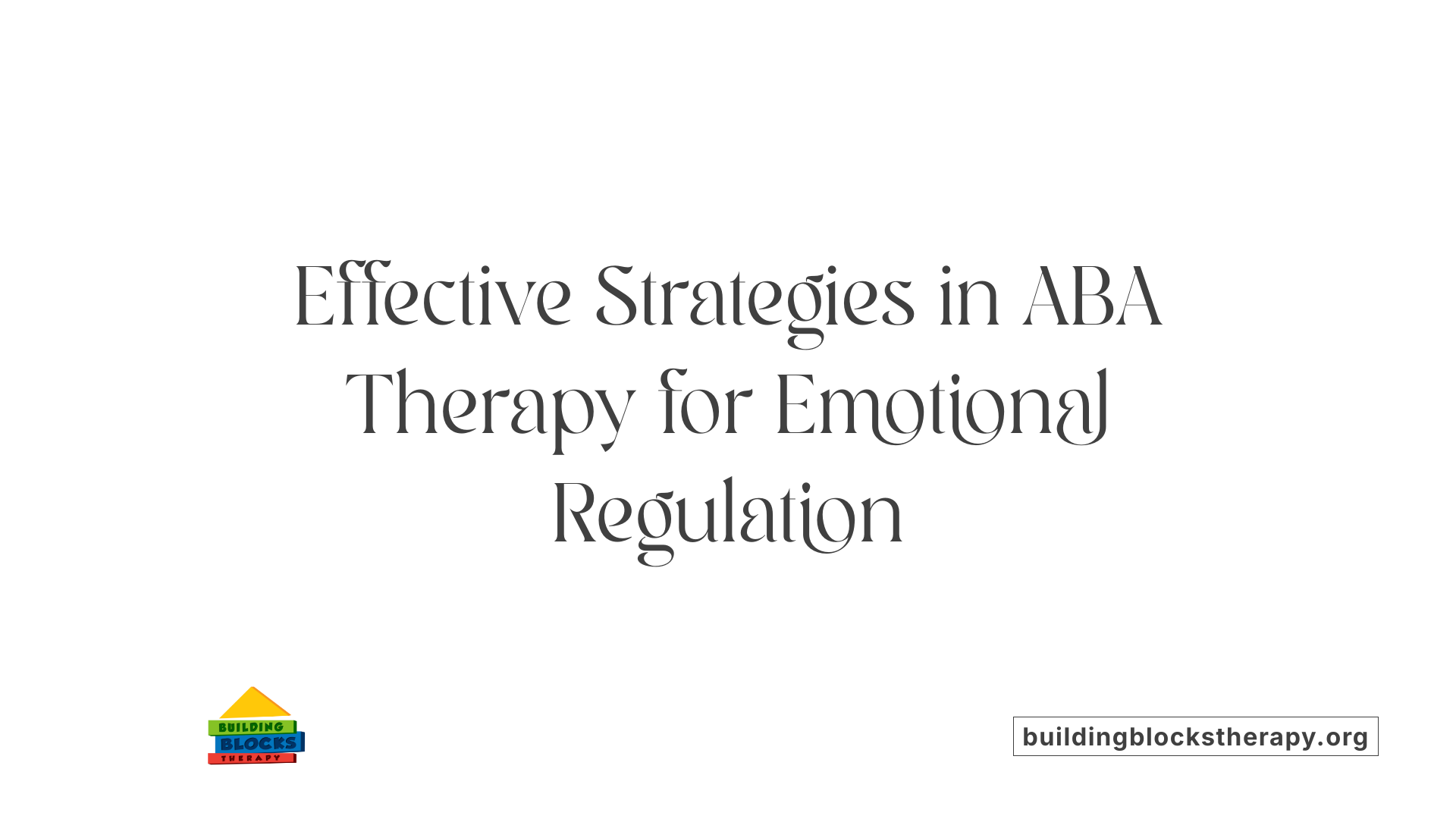 Effective Strategies in ABA Therapy for Emotional Regulation

BUILDING
BLOCKS
THERAPY

buildingblockstherapy.org